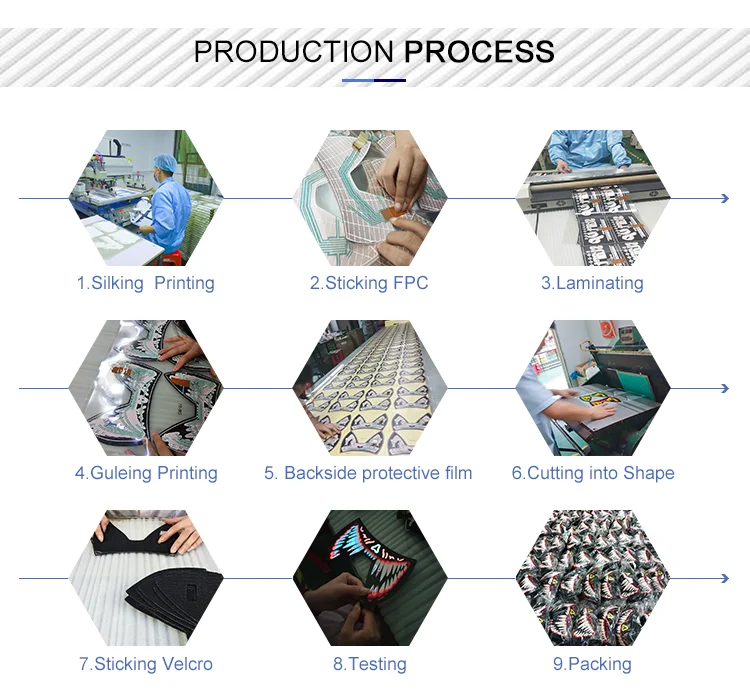 PRODUCTION PROCESS

1.Silking Printing

2.Sticking FPC

3.Laminating

4.Guleing Printing

5. Backside protective film

6.Cutting into Shape

7.Sticking Velcro

8.Testing

9.Packing